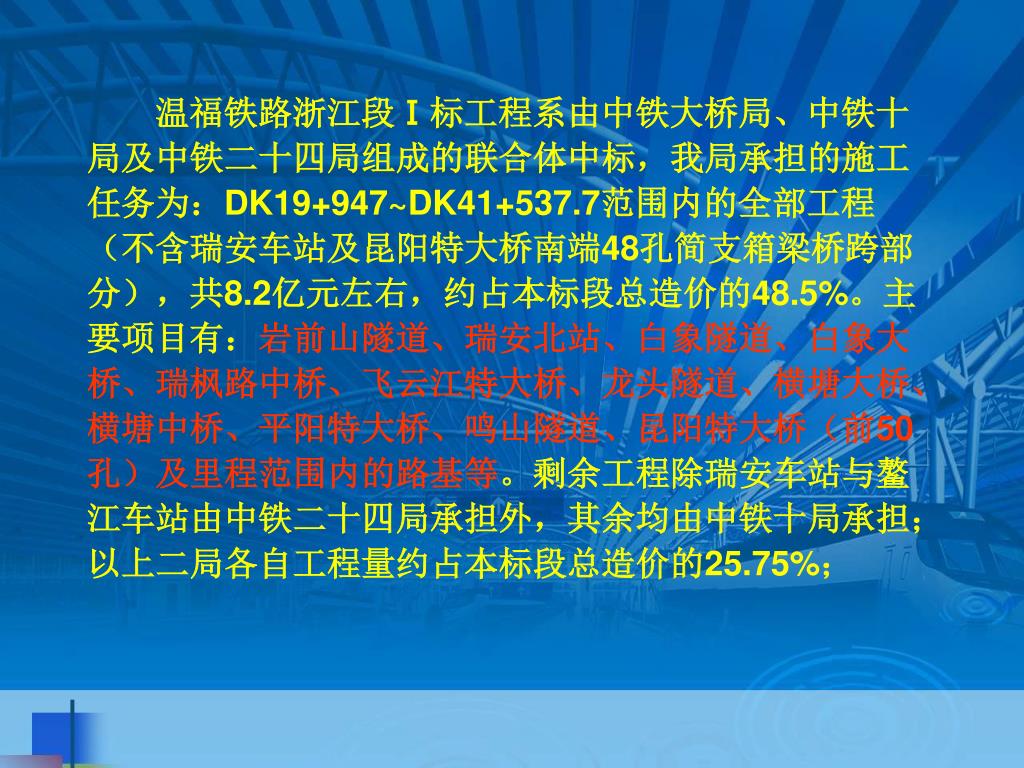 温福铁路浙江段Ⅰ标工程系由中铁大桥局、中铁十局及中铁二十四局组成的联合体中标，我局承担的施工任务为：DK19+947~DK41+537.7范围内的全部工程（不含瑞安车站及昆阳特大桥南端48孔简支箱梁桥跨部分），共8.2亿元左右，约占本标段总造价的48.5%。主要项目有：岩前山隧道、瑞安北站、白象隧道、白象大桥、瑞枫路中桥、飞云江特大桥、龙头隧道、横塘大桥、横塘中桥、平阳特大桥、鸣山隧道、昆阳特大桥（前50孔）及里程范围内的路基等。剩余工程除瑞安车站与鳌江车站由中铁二十四局承担外，其余均由中铁十局承担；以上二局各自工程量约占本标段总造价的25.75%；